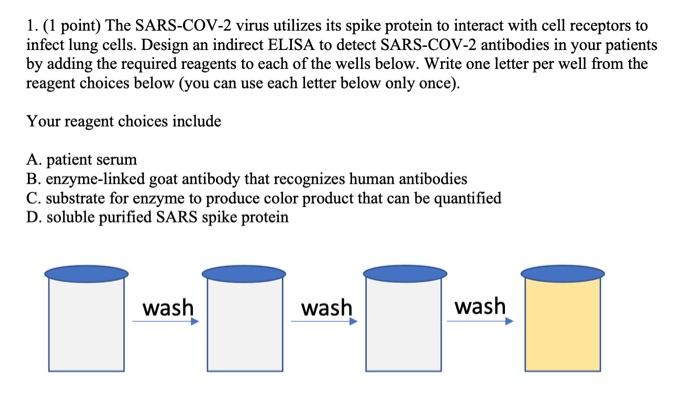 1. (1 point) The SARS-COV-2 virus utilizes its spike protein to interact with cell receptors to infect lung cells. Design an indirect ELISA to detect SARS-COV-2 antibodies in your patients by adding the required reagents to each of the wells below. Write one letter per well from the reagent choices below (you can use each letter below only once).

Your reagent choices include

A. patient serum
B. enzyme-linked goat antibody that recognizes human antibodies
C. substrate for enzyme to produce color product that can be quantified
D. soluble purified SARS spike protein

wash

wash

wash